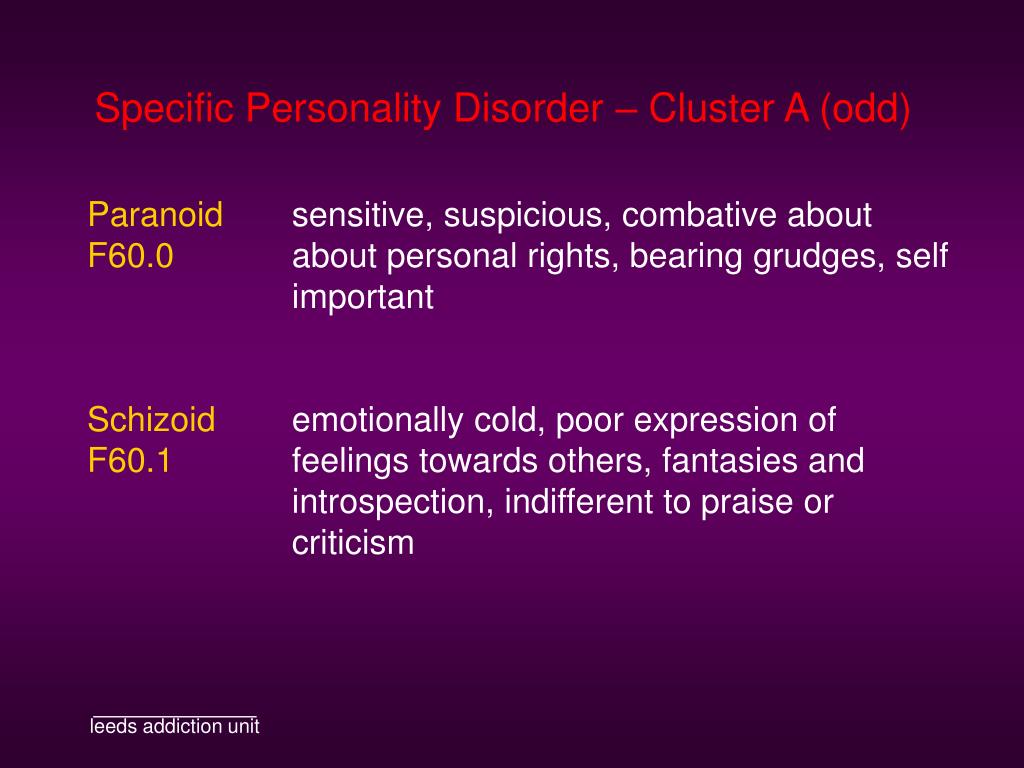 Specific Personality Disorder – Cluster A (odd)

Paranoid
F60.0

sensitive, suspicious, combative about about personal rights, bearing grudges, self important

Schizoid
F60.1

emotionally cold, poor expression of feelings towards others, fantasies and introspection, indifferent to praise or criticism

leeds addiction unit